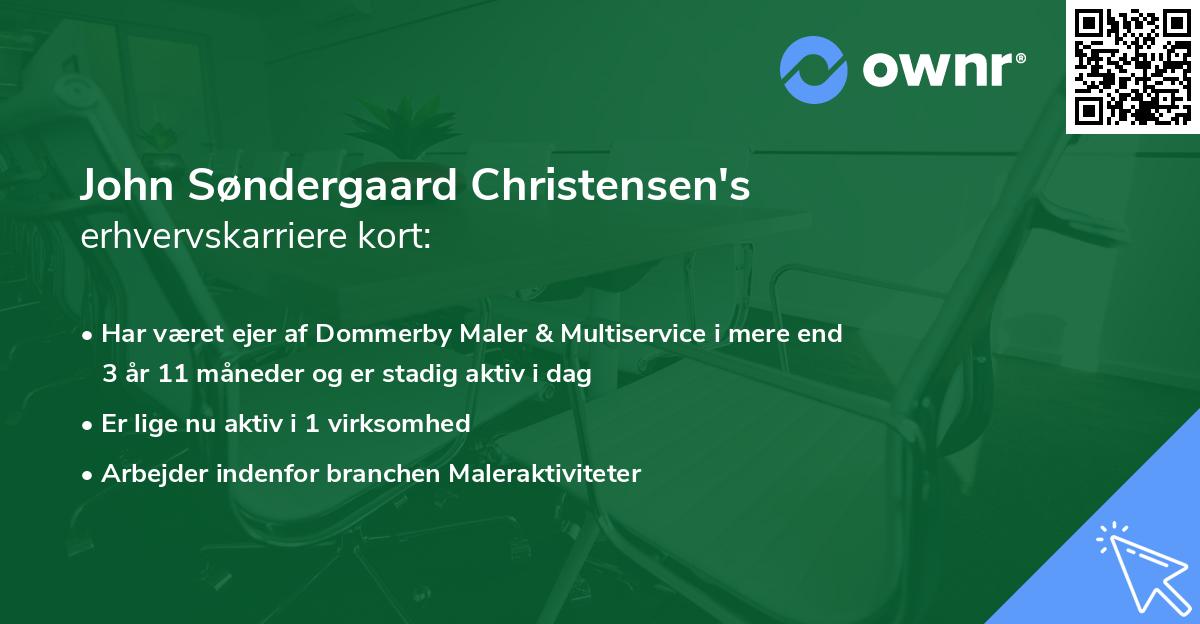 ownr®

John Søndergaard Christensen's
erhvervskarriere kort:

• Har været ejer af Dommerby Maler & Multiservice i mere end 3 år 11 måneder og er stadig aktiv i dag
• Er lige nu aktiv i 1 virksomhed
• Arbejder indenfor branchen Maleraktiviteter